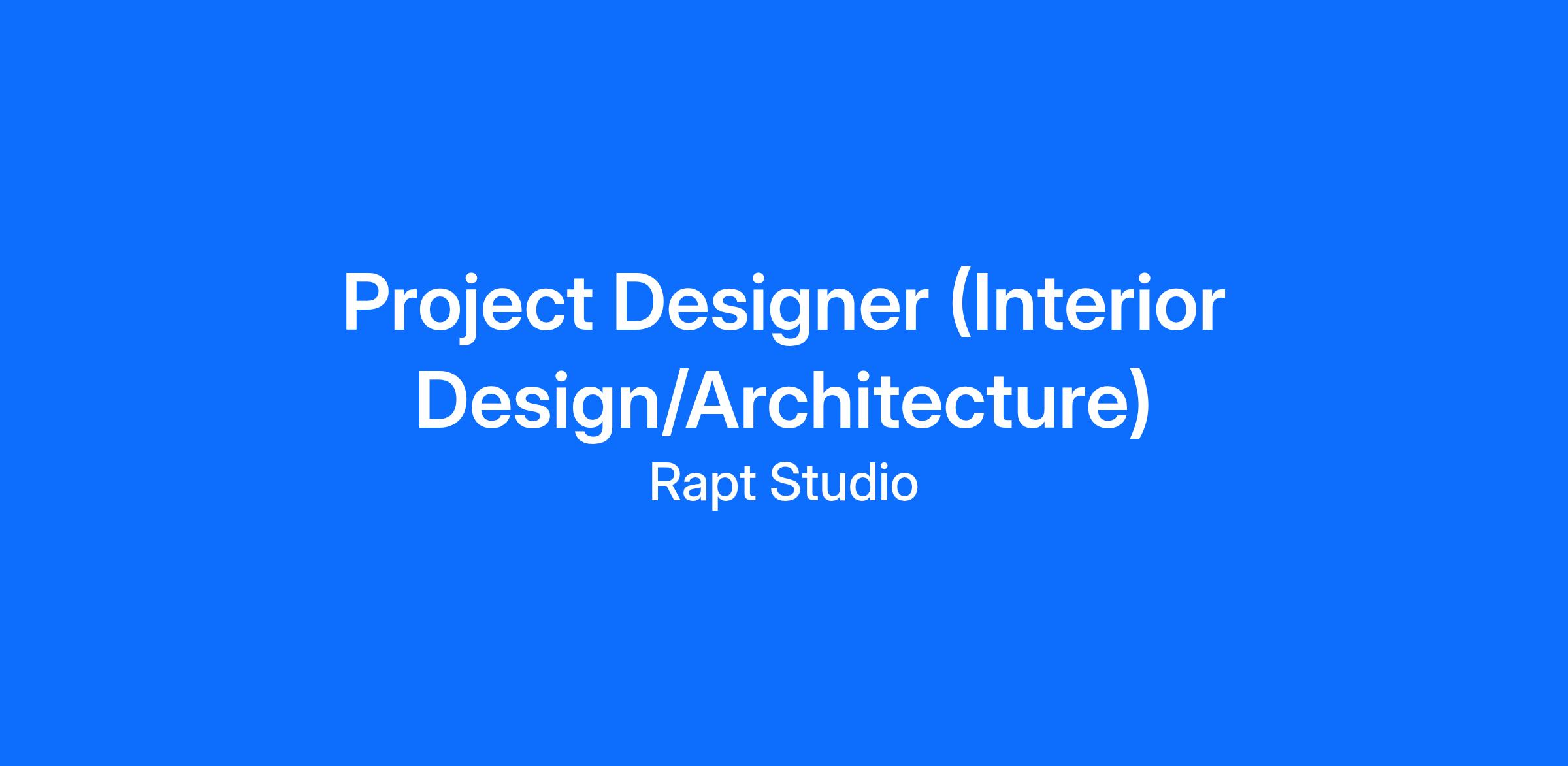 Project Designer (Interior Design/Architecture)

Rapt Studio